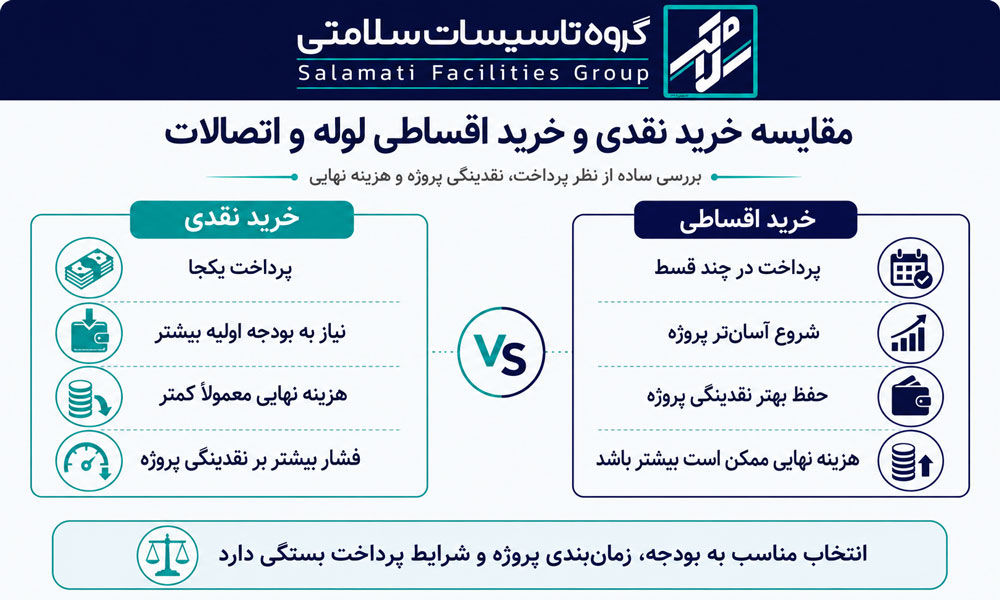 گروه تاسیسات سلامتی
Salamati Facilities Group

مقایسه خرید نقدی و خرید اقساطی لوله و اتصالات

بررسی ساده از نظر پرداخت، نقدینگی پروژه و هزینه نهایی

خرید اقساطی

پرداخت در چند قسط

شروع آسان‌تر پروژه

حفظ بهتر نقدینگی پروژه

هزینه نهایی ممکن است بیشتر باشد

Vs

خرید نقدی

پرداخت یکجا

نیاز به بودجه اولیه بیشتر

هزینه نهایی معمولاً کمتر

فشار بیشتر بر نقدینگی پروژه

انتخاب مناسب به بودجه، زمان‌بندی پروژه و شرایط پرداخت بستگی دارد